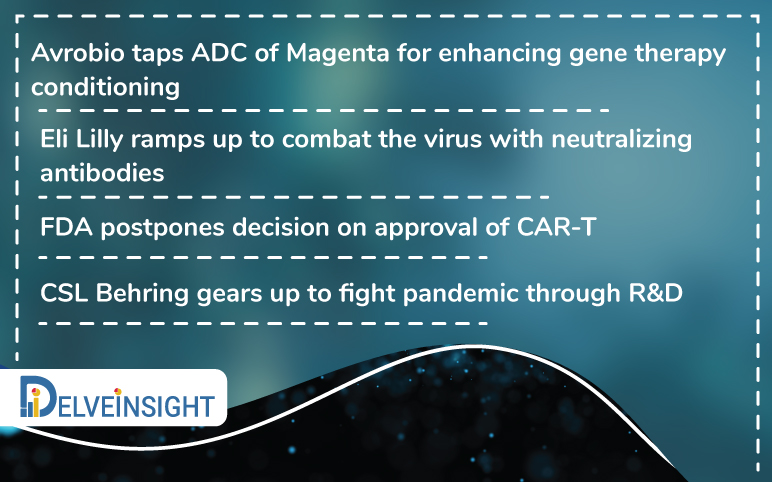 Avrobio taps ADC of Magenta for enhancing gene therapy conditioning

Eli Lilly ramps up to combat the virus with neutralizing antibodies

FDA postpones decision on approval of CAR-T

CSL Behring gears up to fight pandemic through R&D

DELVEINSIGHT